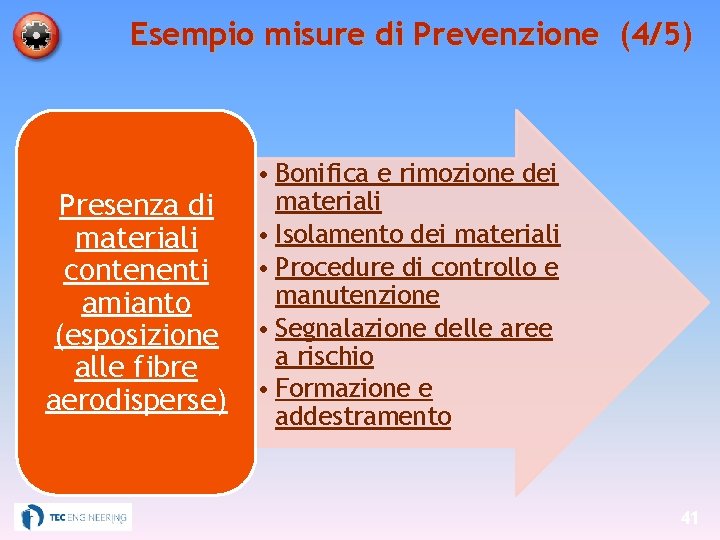 Esempio misure di Prevenzione (4/5)

Presenza di materiali contenenti amianto (esposizione alle fibre aerodisperse)

• Bonifica e rimozione dei materiali
• Isolamento dei materiali
• Procedure di controllo e manutenzione
• Segnalazione delle aree a rischio
• Formazione e addestramento

TEC ENGINEERING

41